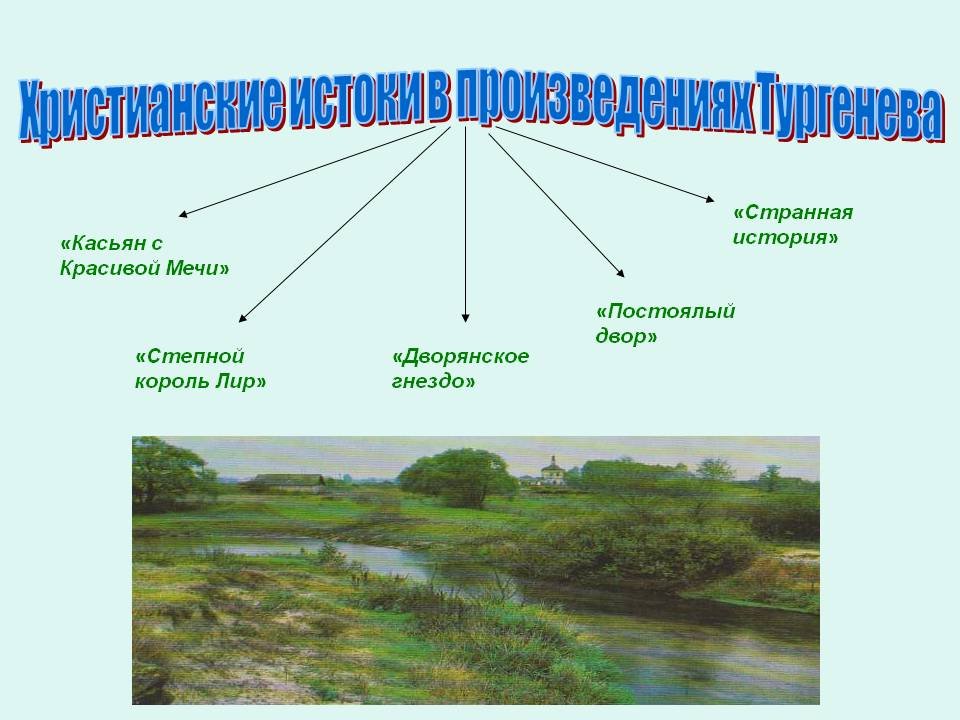 Христианские истоки в произведениях Тургенева

«Касьян с Красивой Мечи»

«Степной король Лир»

«Дворянское гнездо»

«Постоялый двор»

«Странная история»